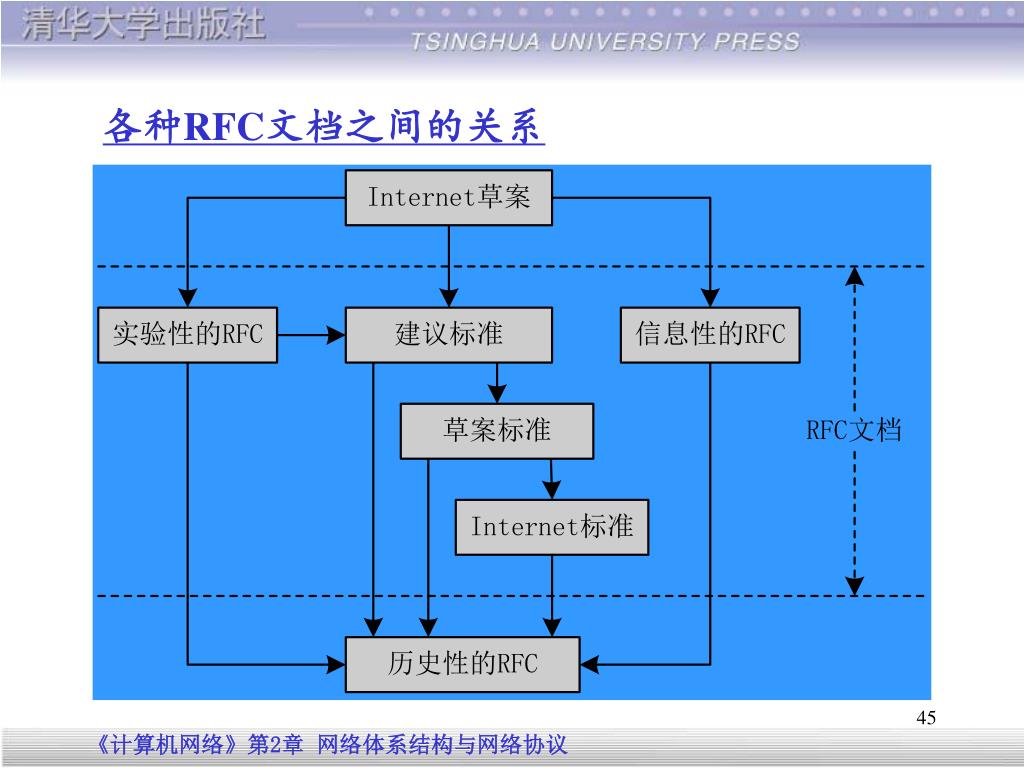 清华大学出版社
TSINGHUA UNIVERSITY PRESS

各种RFC文档之间的关系

Internet草案

实验性的RFC

建议标准

信息性的RFC

草案标准

RFC文档

Internet标准

历史性的RFC

45

《计算机网络》第2章 网络体系结构与网络协议